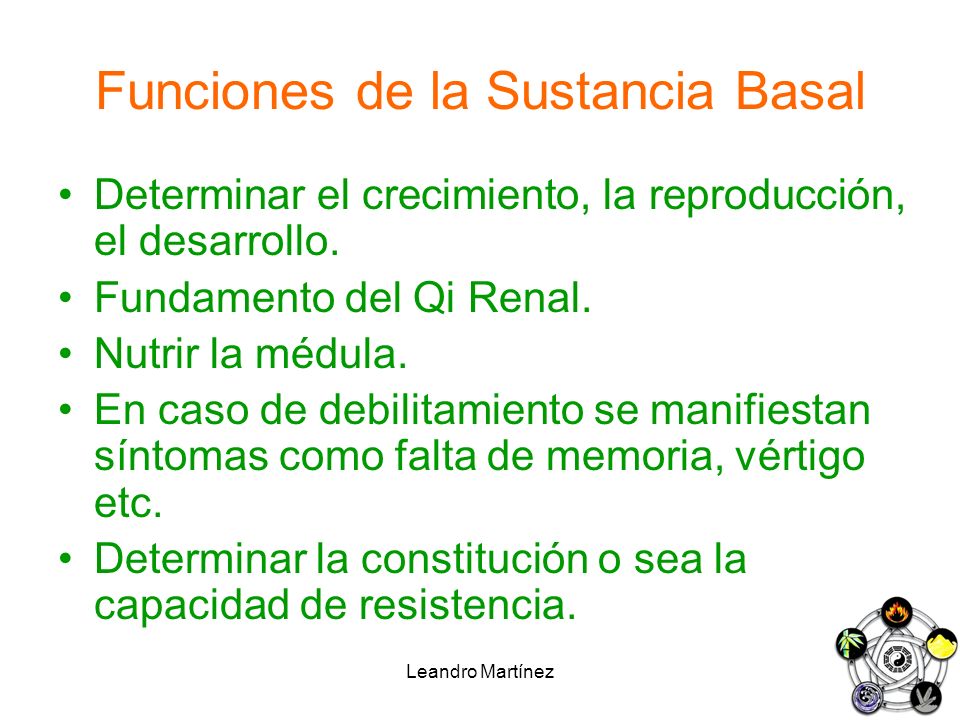 Funciones de la Sustancia Basal

• Determinar el crecimiento, la reproducción, el desarrollo.
• Fundamento del Qi Renal.
• Nutrir la médula.
• En caso de debilitamiento se manifiestan síntomas como falta de memoria, vértigo etc.
• Determinar la constitución o sea la capacidad de resistencia.

Leandro Martínez